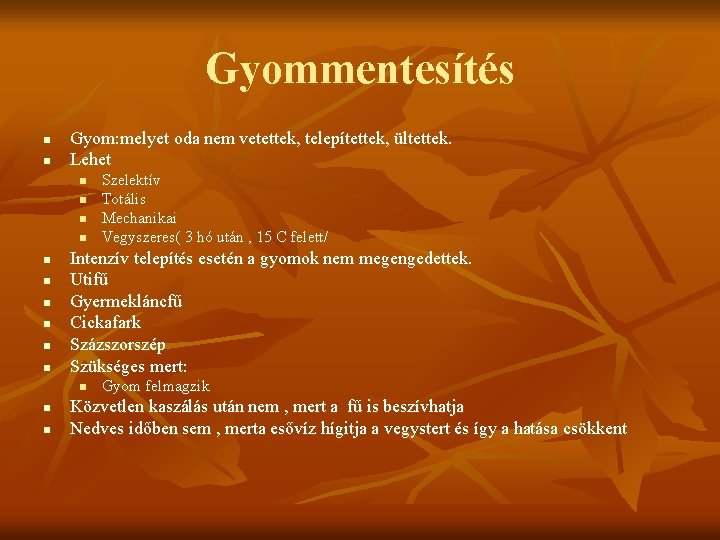 Gyommentesítés

- Gyom:melyet oda nem vetettek, telepítettek, ültettek.
- Lehet
  - Szelektív
  - Totális
  - Mechanikai
  - Vegyszeres( 3 hó után , 15 C felett/
- Intenzív telepítés esetén a gyomok nem megengedettek.
- Utifű
- Gyermekláncfű
- Cickafark
- Százszorszép
- Szükséges mert:
  - Gyom felmagzik
- Közvetlen kaszálás után nem , mert a fű is beszívhatja
- Nedves időben sem , merta esővíz hígitja a vegystert és így a hatása csökkent